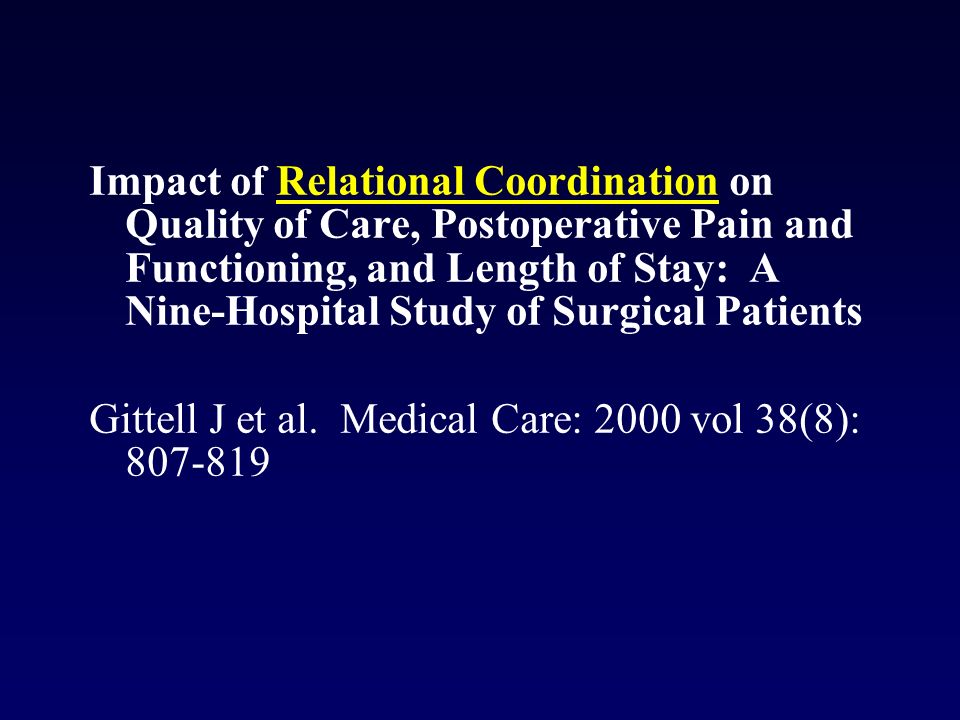 Impact of Relational Coordination on Quality of Care, Postoperative Pain and Functioning, and Length of Stay: A Nine-Hospital Study of Surgical Patients

Gittell J et al. Medical Care: 2000 vol 38(8): 807-819